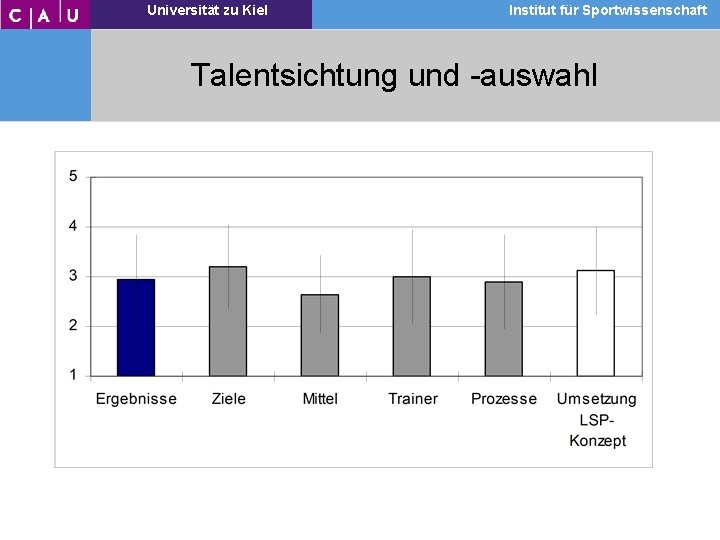 C A U Universität zu Kiel Institut für Sportwissenschaft

Talentsichtung und -auswahl

5
4
3
2
1

Ergebnisse Ziele Mittel Trainer Prozesse Umsetzung LSP-Konzept